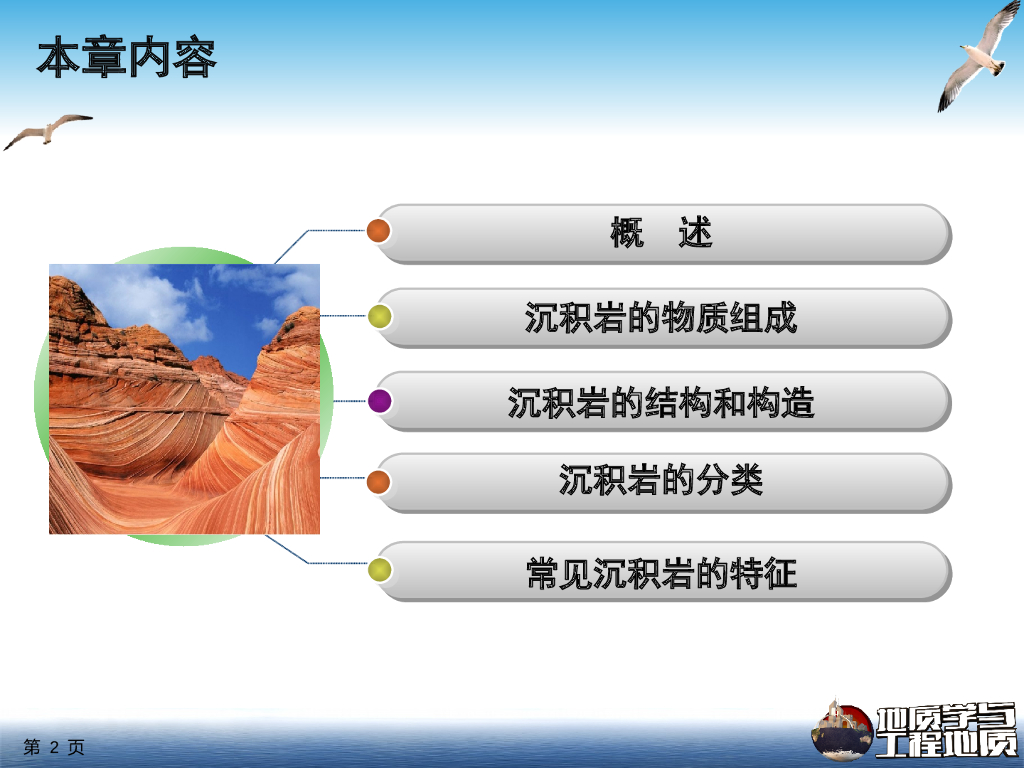 本章内容

概　述

沉积岩的物质组成

沉积岩的结构和构造

沉积岩的分类

常见沉积岩的特征

第 2 页

地质学与工程地质